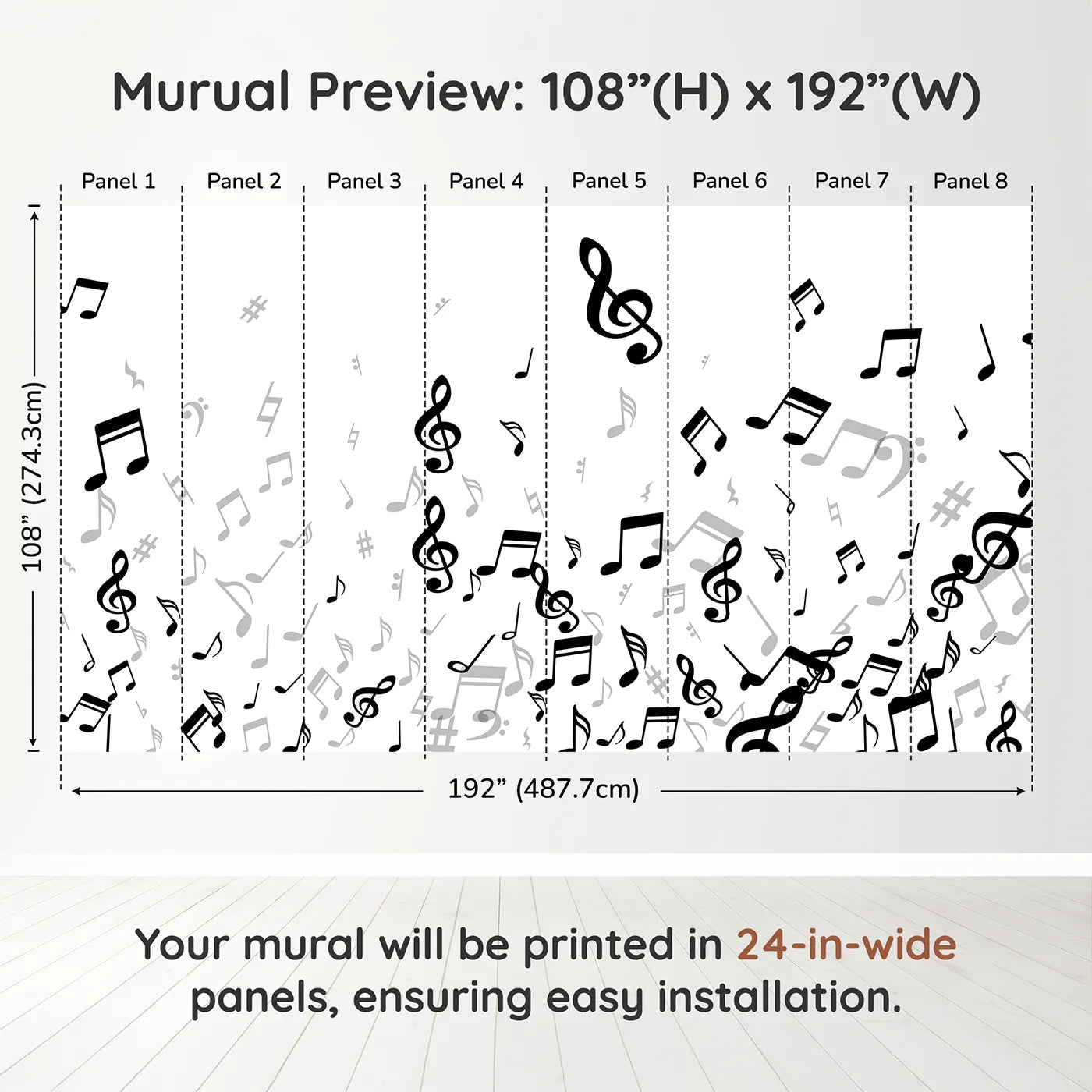 Murual Preview: 108”(H) x 192”(W)

Panel 1 Panel 2 Panel 3 Panel 4 Panel 5 Panel 6 Panel 7 Panel 8

108” (274.3cm)

192” (487.7cm)

Your mural will be printed in 24-in-wide panels, ensuring easy installation.